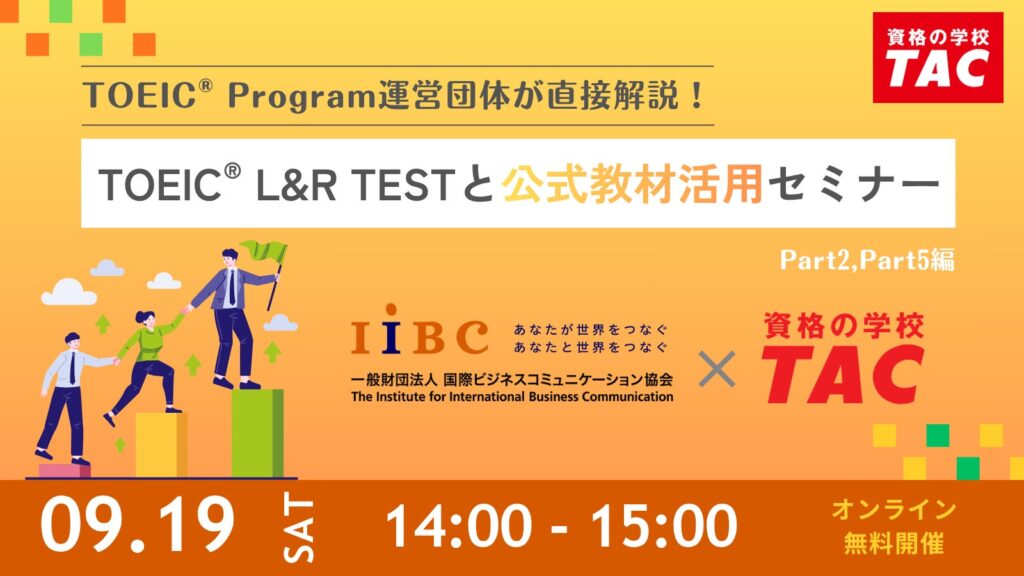 資格の学校
TAC

TOEIC® Program運営団体が直接解説！

TOEIC® L&R TESTと公式教材活用セミナー

Part2,Part5編

IIBC あなたが世界をつなぐ
あなたと世界をつなぐ
一般財団法人 国際ビジネスコミュニケーション協会
The Institute for International Business Communication

×

資格の学校
TAC

09.19 SAT

14:00 - 15:00

オンライン
無料開催